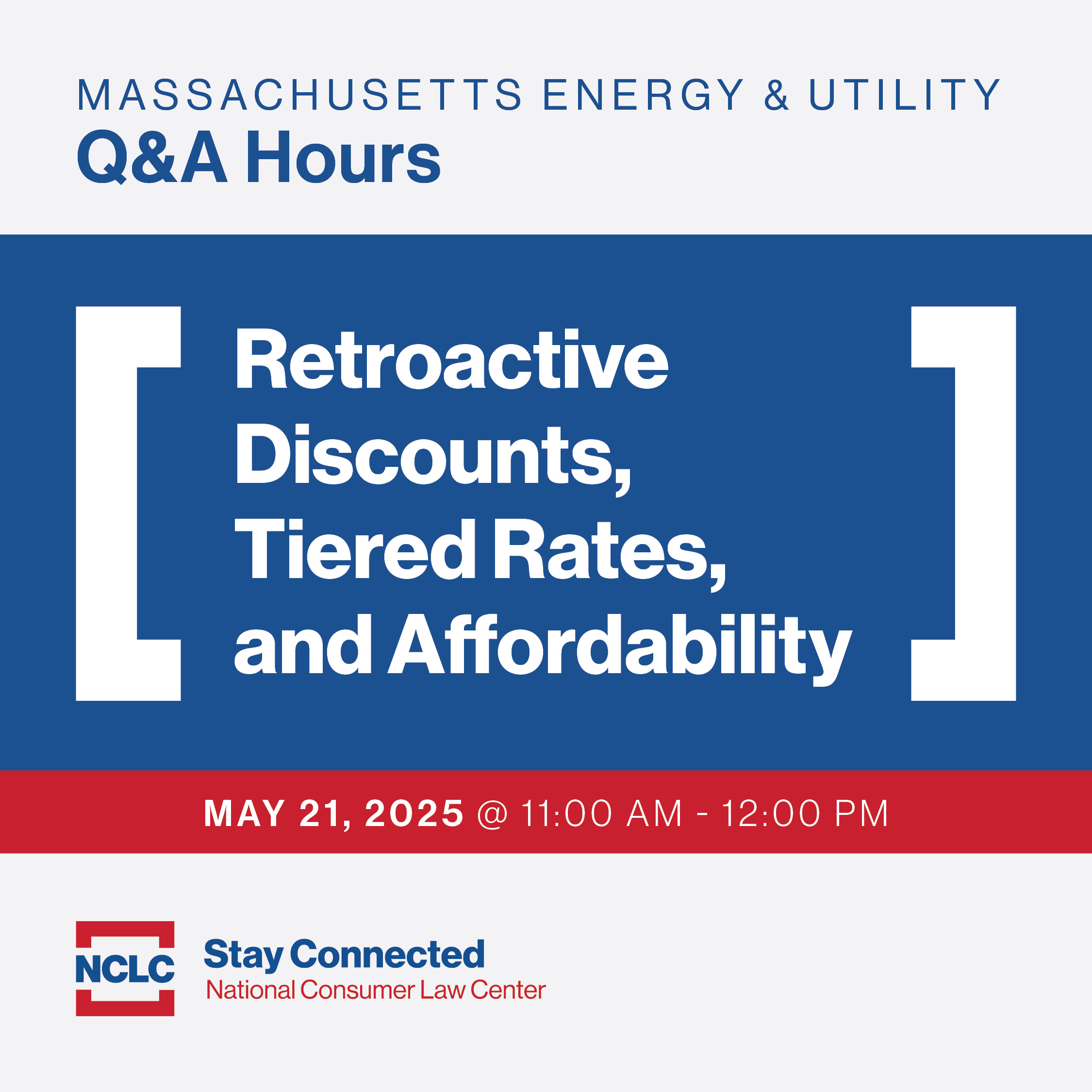 MASSACHUSETTS ENERGY & UTILITY
Q&A Hours

Retroactive Discounts, Tiered Rates, and Affordability

MAY 21, 2025 @ 11:00 AM - 12:00 PM

NCLC
Stay Connected
National Consumer Law Center